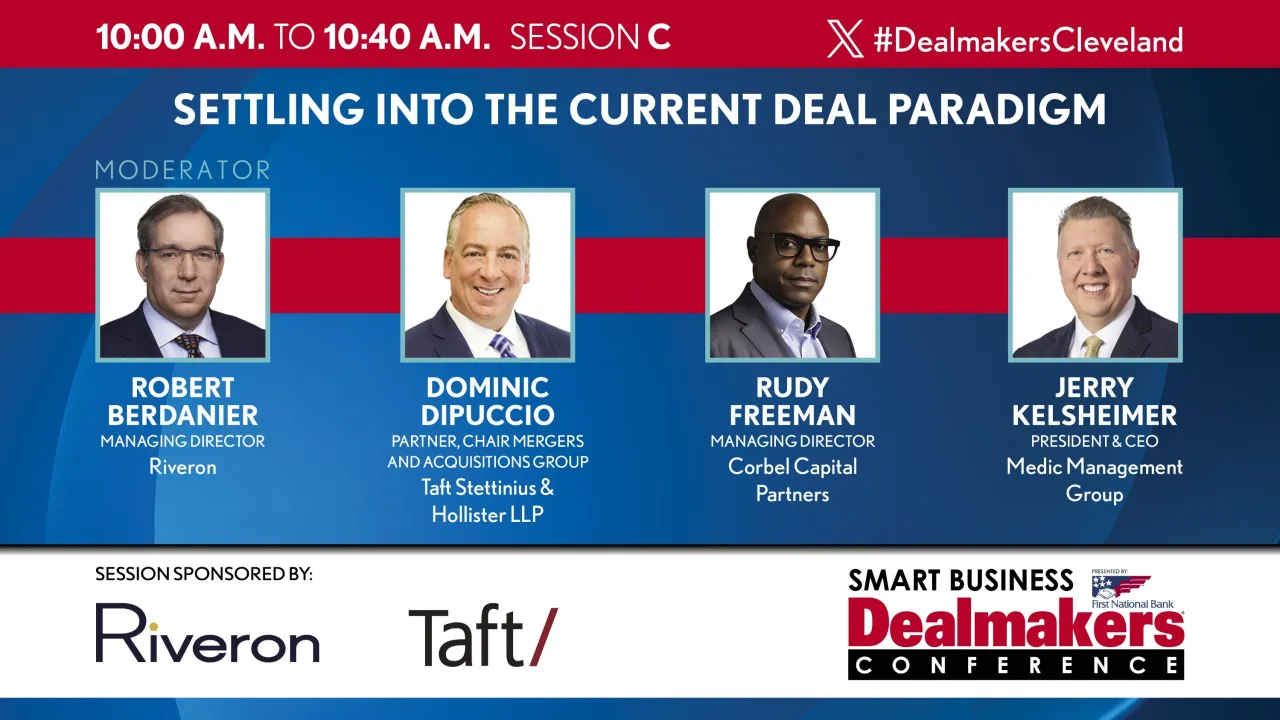 10:00 A.M. TO 10:40 A.M. SESSION C

#DealmakersCleveland

SETTLING INTO THE CURRENT DEAL PARADIGM

MODERATOR

ROBERT BERDANIER
MANAGING DIRECTOR
Riveron

DOMINIC DIPUCCIO
PARTNER, CHAIR MERGERS AND ACQUISITIONS GROUP
Taft Stettinius & Hollister LLP

RUDY FREEMAN
MANAGING DIRECTOR
Corbel Capital Partners

JERRY KELSHEIMER
PRESIDENT & CEO
Medic Management Group

SESSION SPONSORED BY:

Riveron

Taft/

SMART BUSINESS
PRESENTED BY:
First National Bank
Dealmakers
CONFERENCE